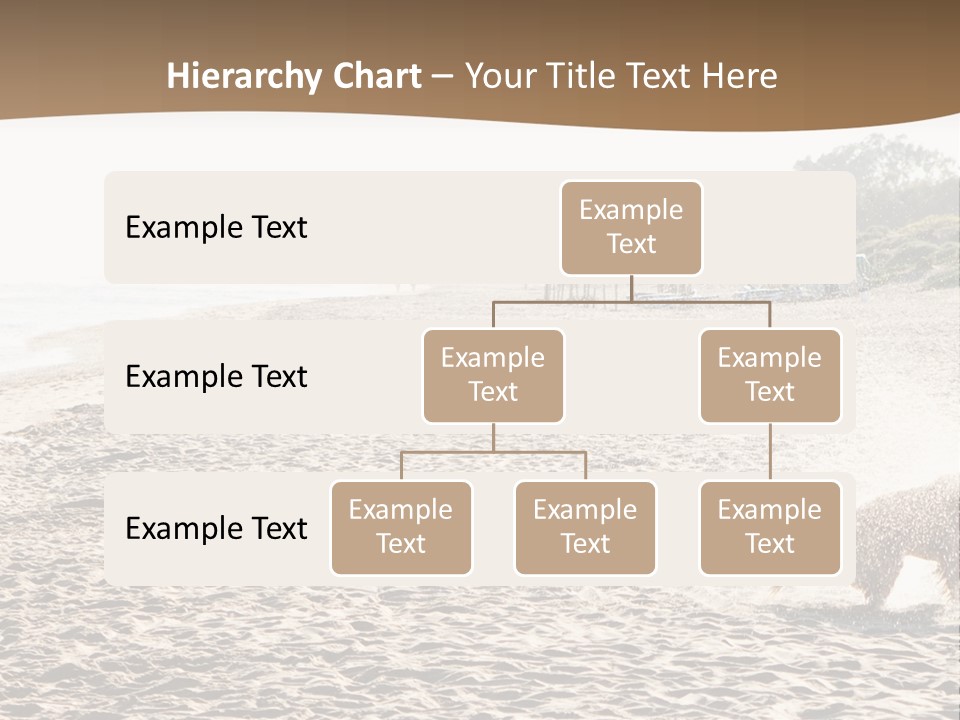 Hierarchy Chart – Your Title Text Here

Example Text

Example Text

Example Text

Example Text

Example Text

Example Text

Example Text

Example Text

Example Text